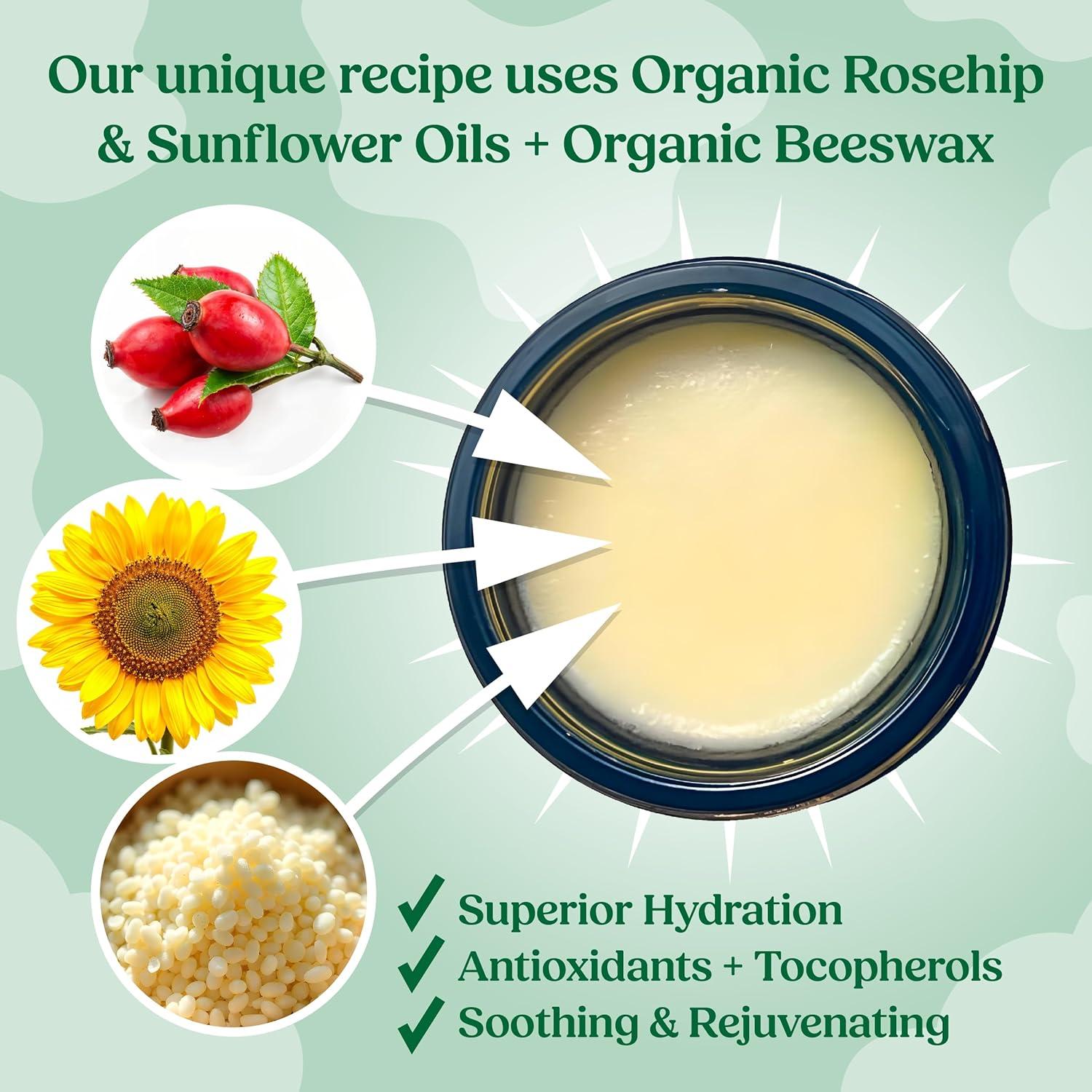 Our unique recipe uses Organic Rosehip & Sunflower Oils + Organic Beeswax

✓ Superior Hydration
✓ Antioxidants + Tocopherols
✓ Soothing & Rejuvenating